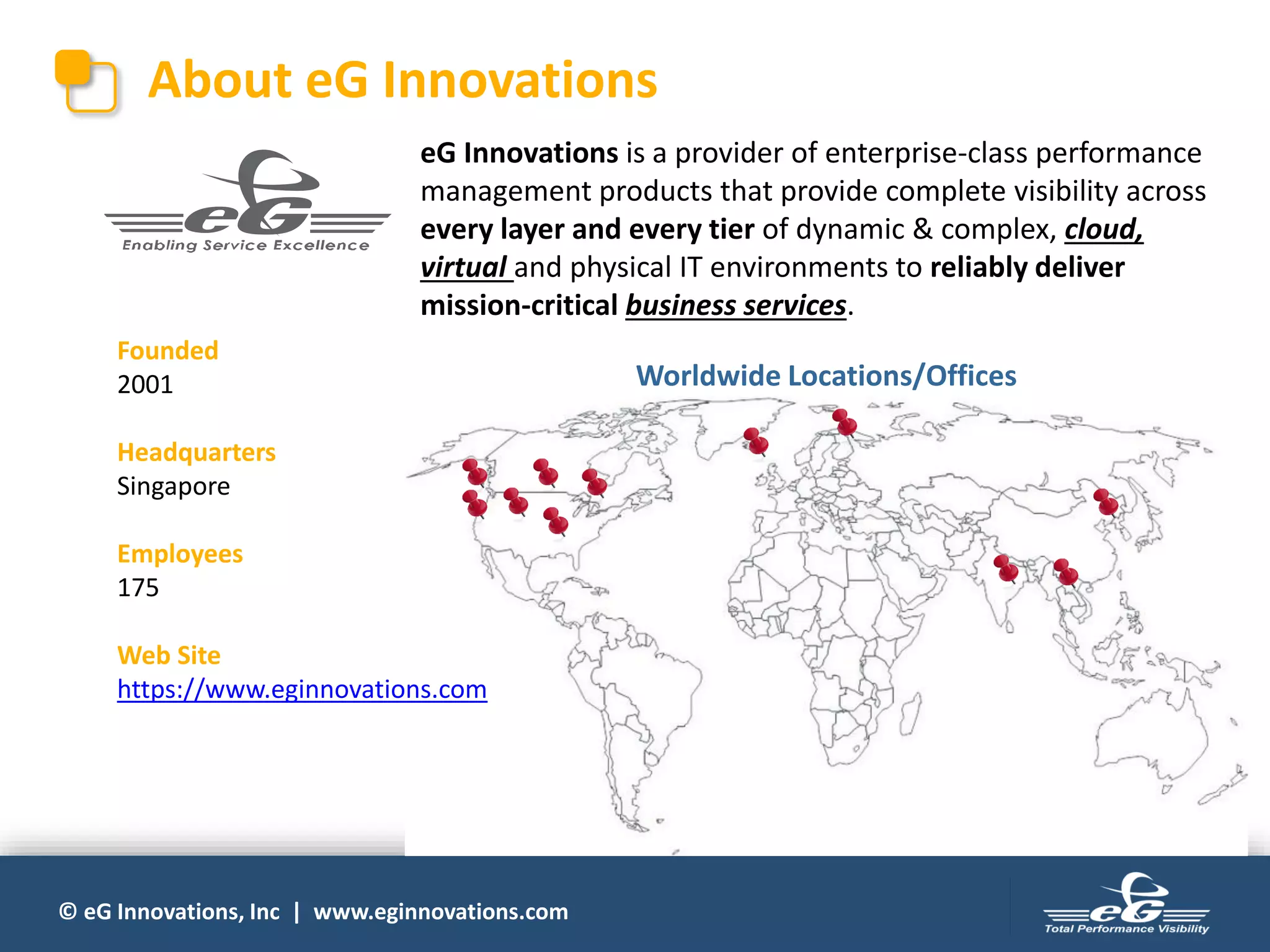 About eG Innovations

eG

Enabling Service Excellence

eG Innovations is a provider of enterprise-class performance management products that provide complete visibility across every layer and every tier of dynamic & complex, cloud, virtual and physical IT environments to reliably deliver mission-critical business services.

Founded
2001

Headquarters
Singapore

Employees
175

Web Site
https://www.eginnovations.com

Worldwide Locations/Offices

© eG Innovations, Inc | www.eginnovations.com

eG
Total Performance Visibility